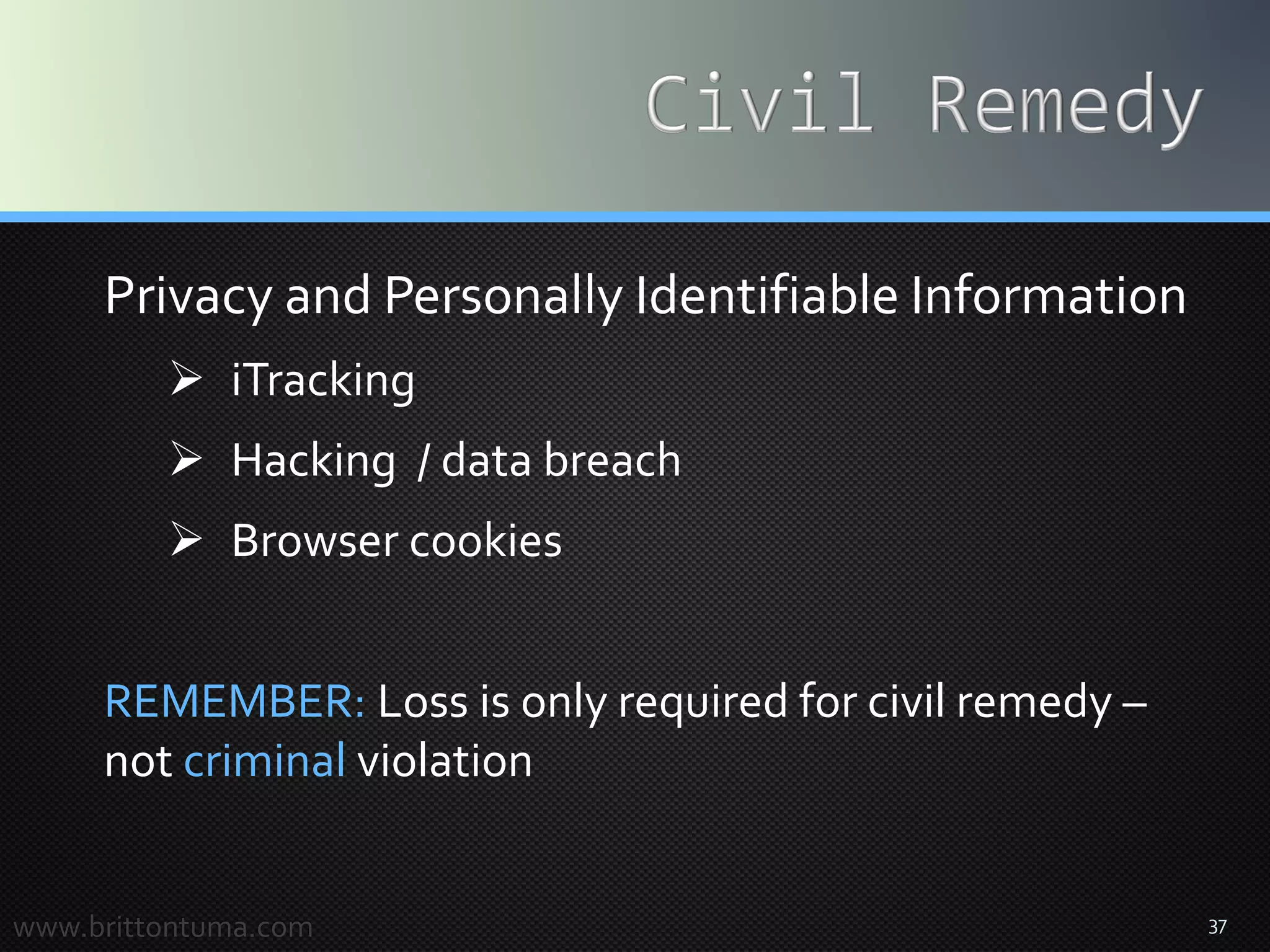 Civil Remedy

Privacy and Personally Identifiable Information

➢ iTracking

➢ Hacking / data breach

➢ Browser cookies

REMEMBER: Loss is only required for civil remedy – not criminal violation

www.brittontuma.com

37